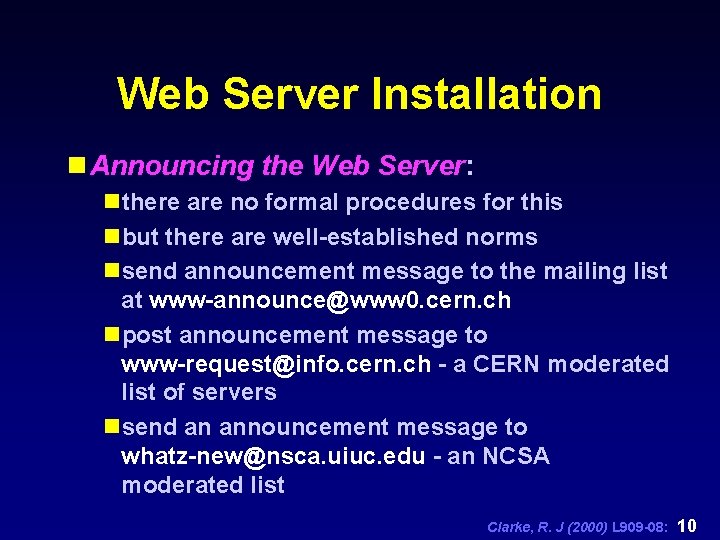 Web Server Installation

Announcing the Web Server:

there are no formal procedures for this

but there are well-established norms

send announcement message to the mailing list at www-announce@www0.cern.ch

post announcement message to www-request@info.cern.ch - a CERN moderated list of servers

send an announcement message to whatz-new@nsca.uiuc.edu - an NCSA moderated list

Clarke, R. J (2000) L909-08: 10